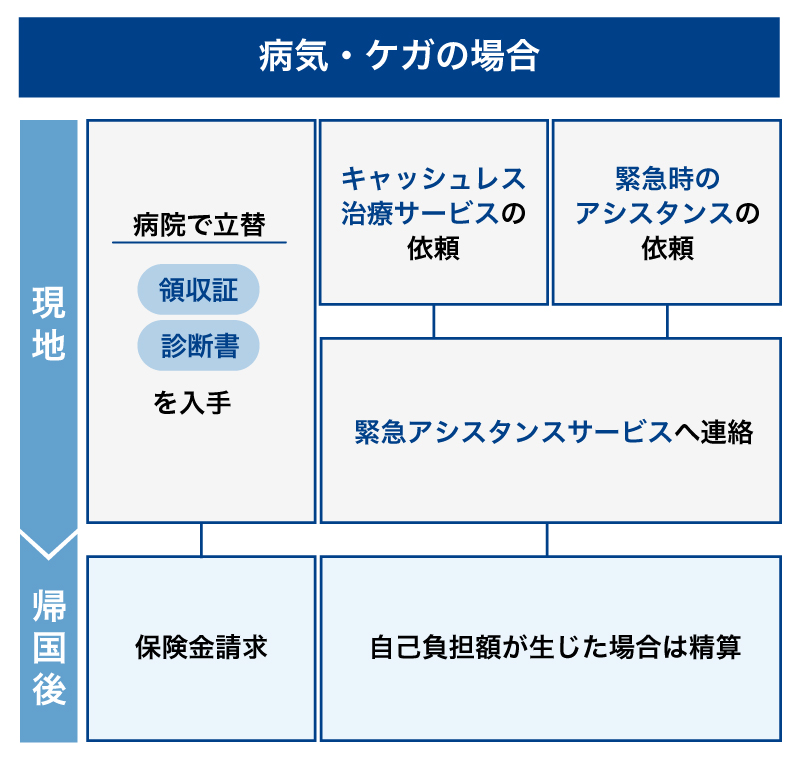 病気・ケガの場合

現地

病院で立替

領収証

診断書

を入手

キャッシュレス治療サービスの依頼

緊急時のアシスタンスの依頼

緊急アシスタンスサービスへ連絡

帰国後

保険金請求

自己負担額が生じた場合は精算